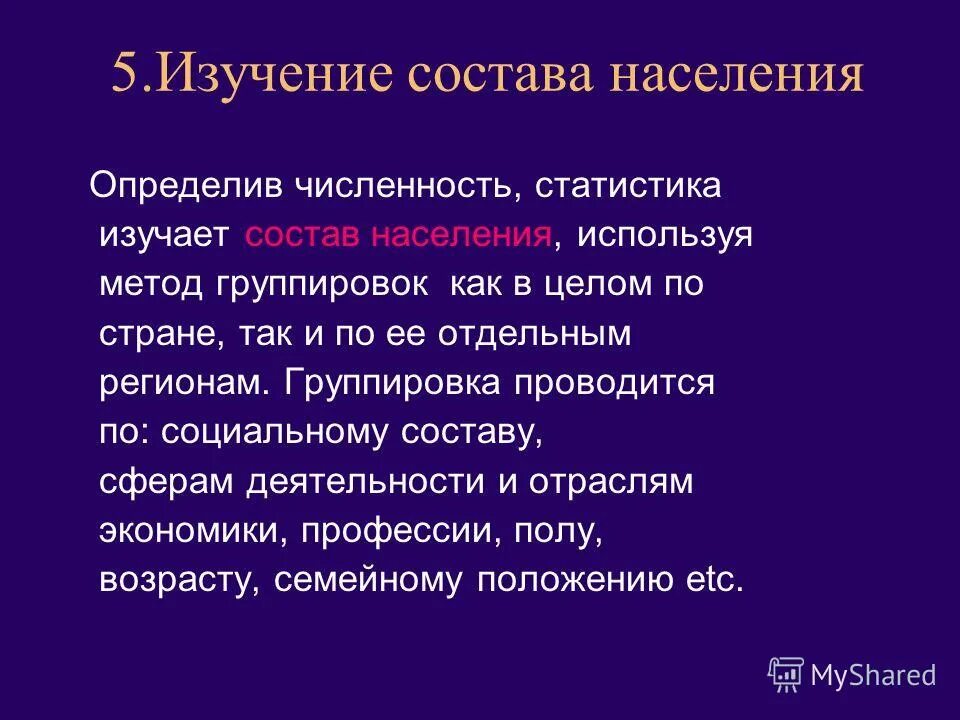 5.Изучение состава населения

Определив численность, статистика изучает состав населения, используя метод группировок как в целом по стране, так и по ее отдельным регионам. Группировка проводится по: социальному составу, сферам деятельности и отраслям экономики, профессии, полу, возрасту, семейному положению etc.

MyShared